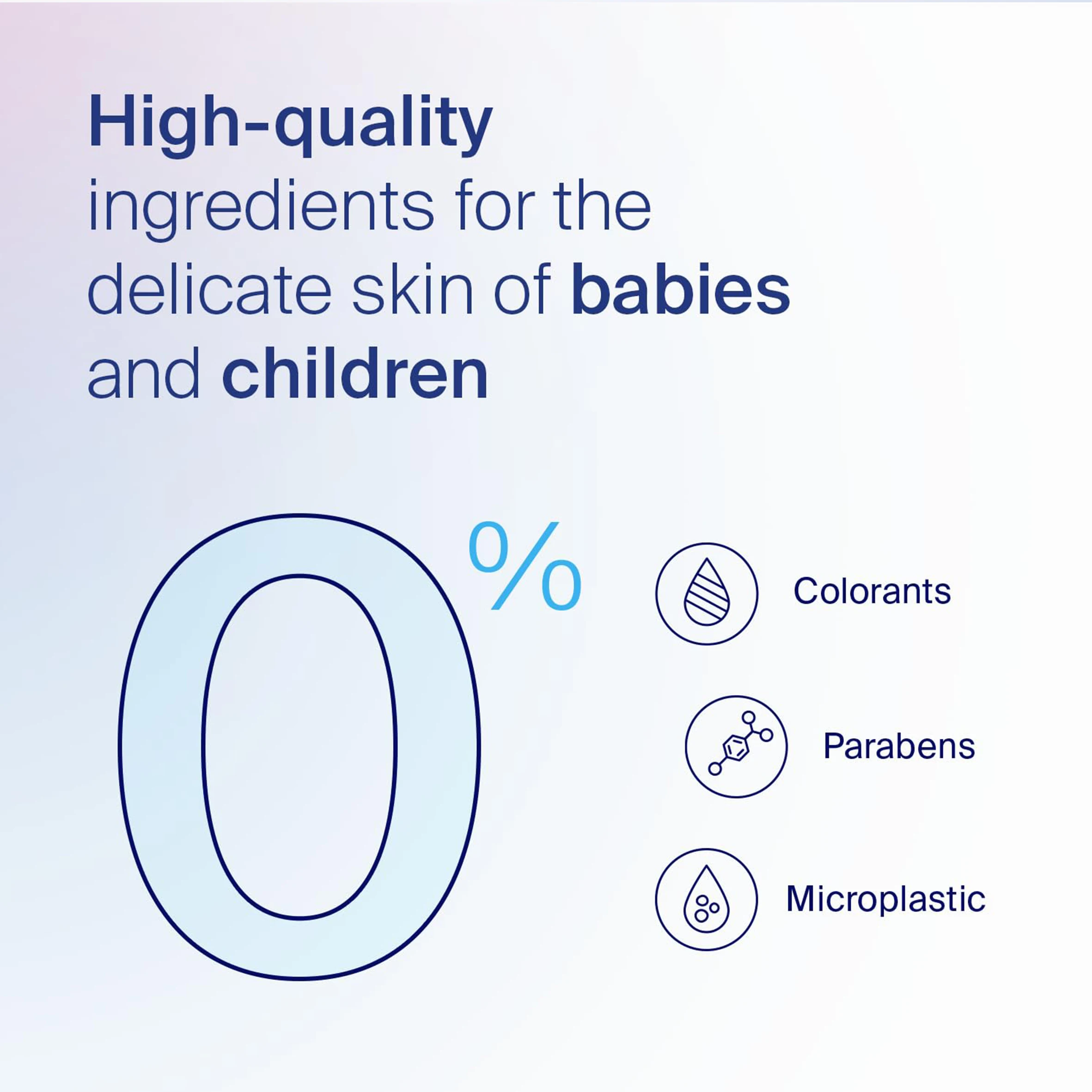 High-quality ingredients for the delicate skin of babies and children

0%

Colorants

Parabens

Microplastic